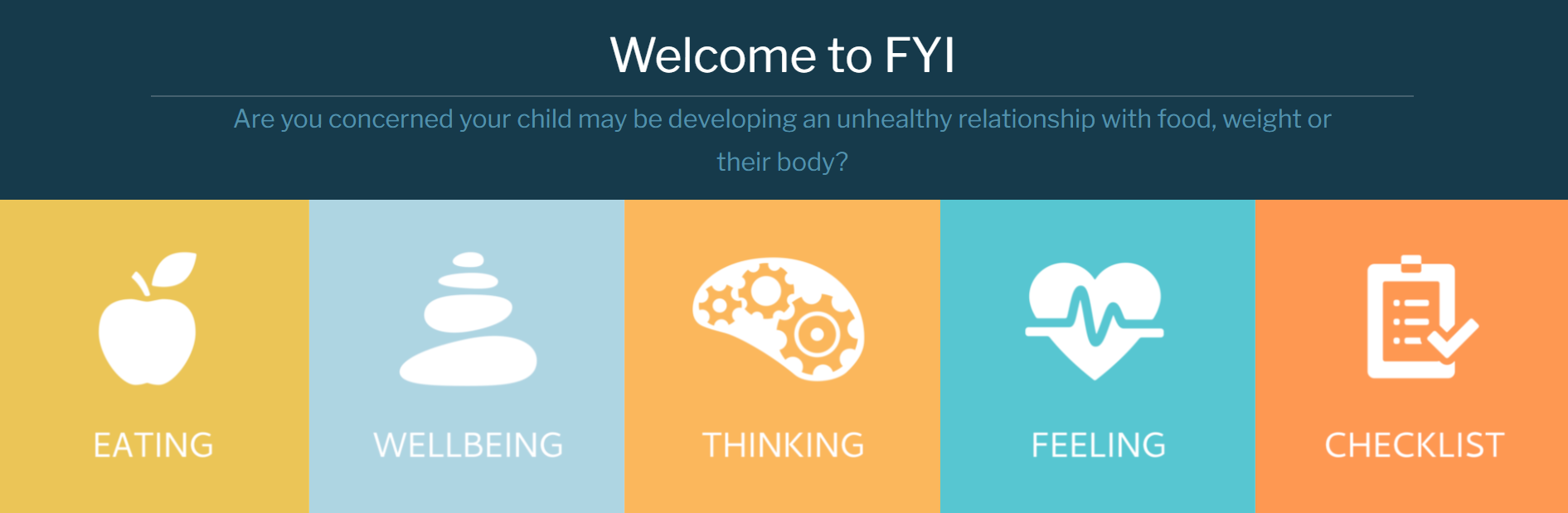 Welcome to FYI

Are you concerned your child may be developing an unhealthy relationship with food, weight or their body?

EATING

WELLBEING

THINKING

FEELING

CHECKLIST